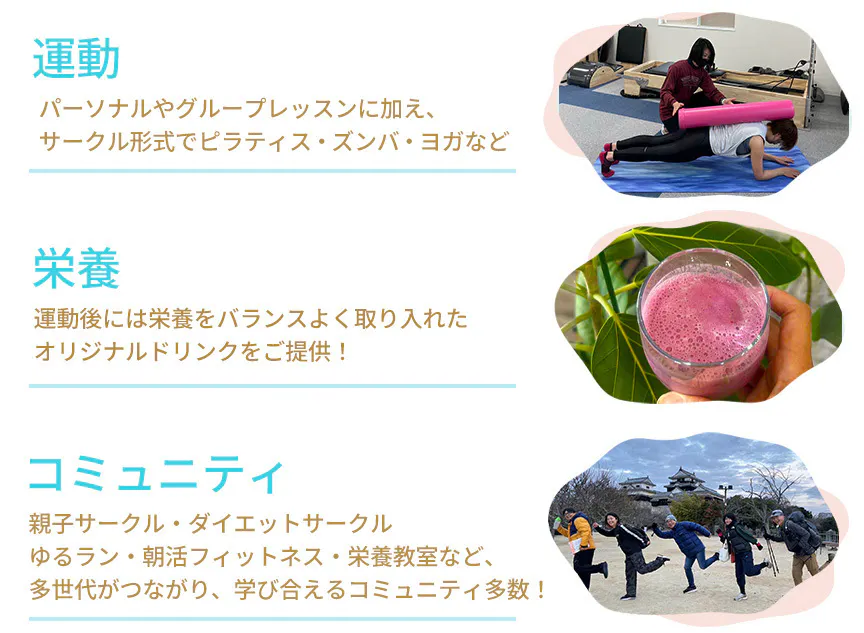 運動

パーソナルやグループレッスンに加え、
サークル形式でピラティス・ズンバ・ヨガなど

栄養

運動後には栄養をバランスよく取り入れた
オリジナルドリンクをご提供！

コミュニティ

親子サークル・ダイエットサークル
ゆるラン・朝活フィットネス・栄養教室など、
多世代がつながり、学び合えるコミュニティ多数！